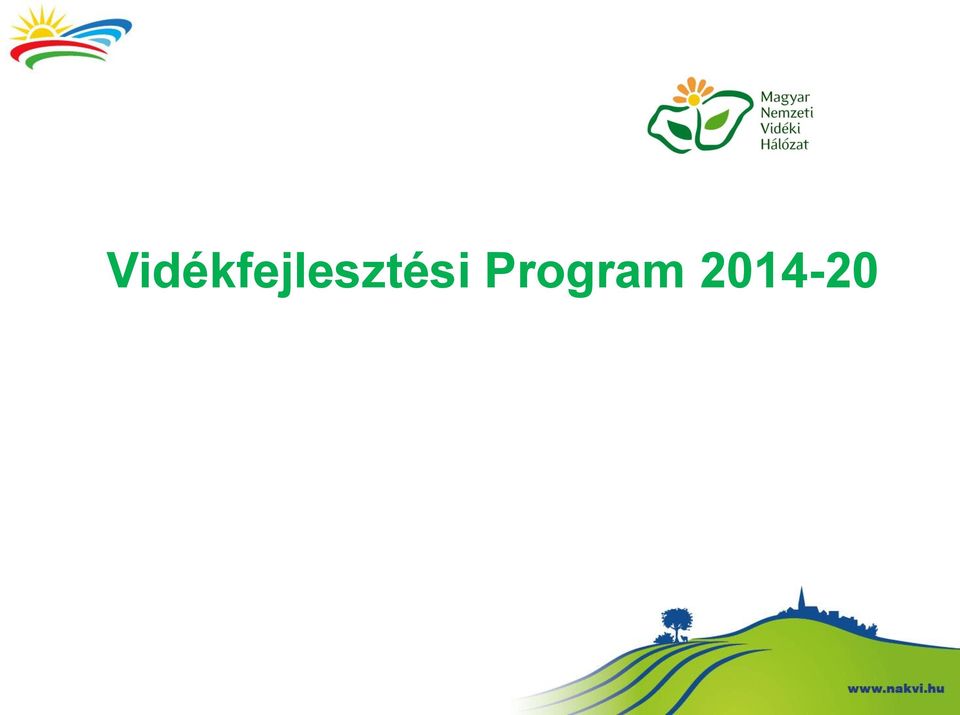 Magyar Nemzeti Vidéki Hálózat

Vidékfejlesztési Program 2014-20

www.nakvi.hu